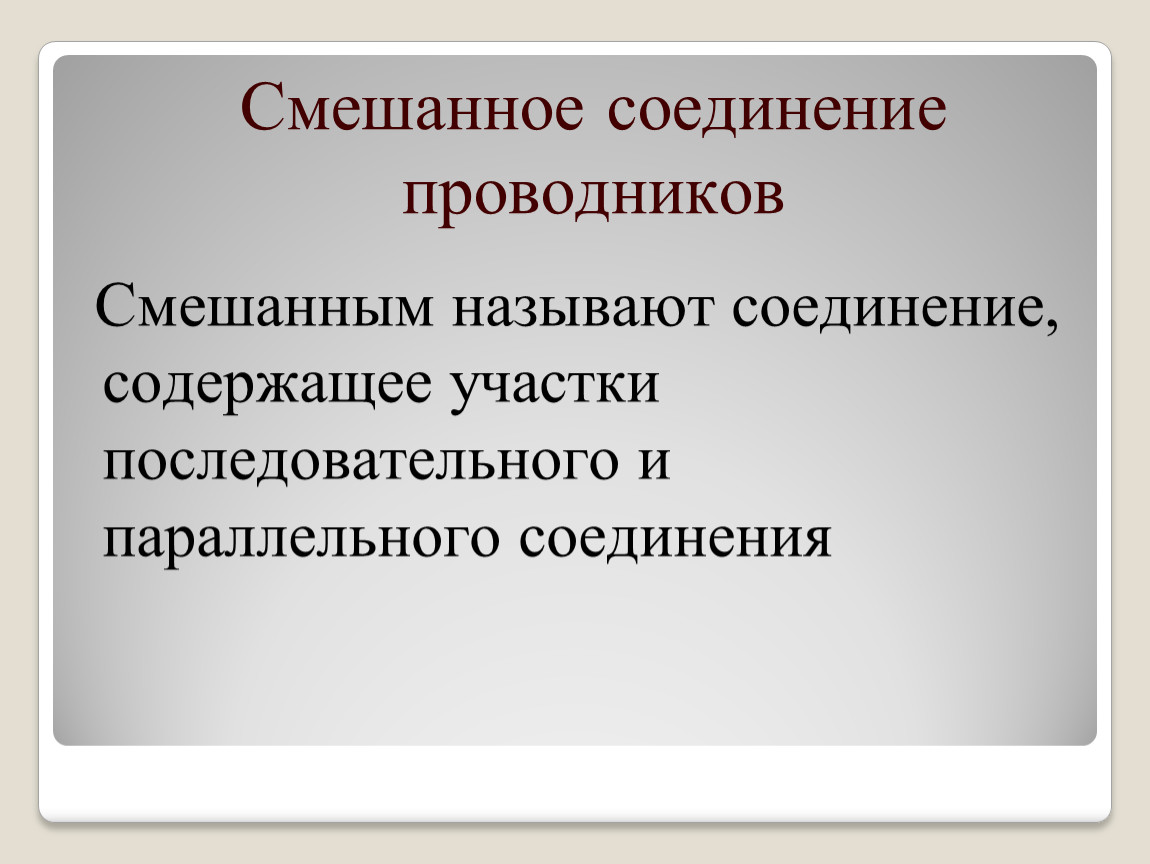 Смешанное соединение проводников

Смешанным называют соединение, содержащее участки последовательного и параллельного соединения